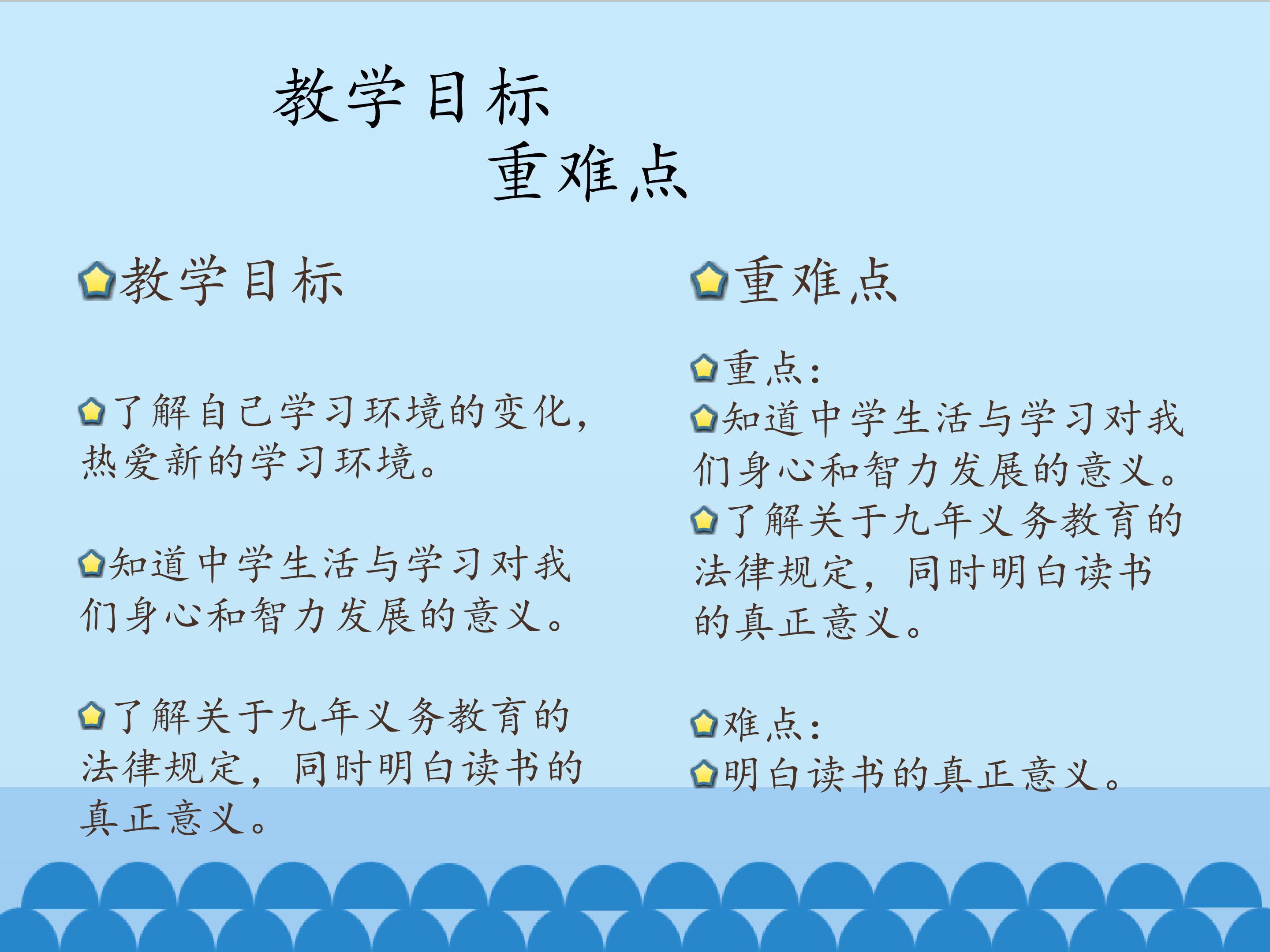 教学目标
重难点

教学目标

了解自己学习环境的变化，热爱新的学习环境。

知道中学生活与学习对我们身心和智力发展的意义。

了解关于九年义务教育的法律规定，同时明白读书的真正意义。

重难点

重点：

知道中学生活与学习对我们身心和智力发展的意义。

了解关于九年义务教育的法律规定，同时明白读书的真正意义。

难点：

明白读书的真正意义。